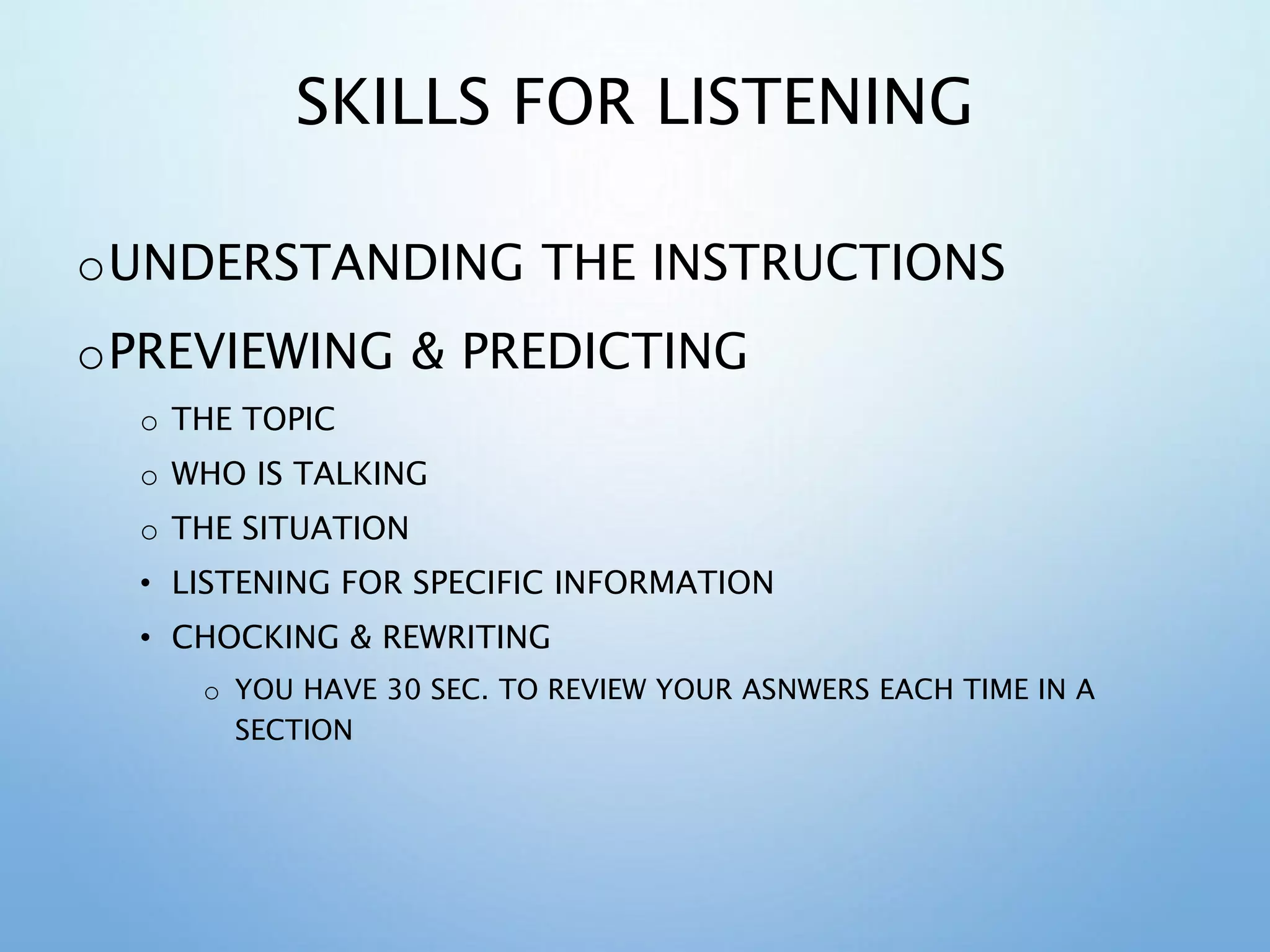 SKILLS FOR LISTENING

o UNDERSTANDING THE INSTRUCTIONS

o PREVIEWING & PREDICTING

o THE TOPIC

o WHO IS TALKING

o THE SITUATION

• LISTENING FOR SPECIFIC INFORMATION

• CHOCKING & REWRITING

o YOU HAVE 30 SEC. TO REVIEW YOUR ASNWERS EACH TIME IN A SECTION